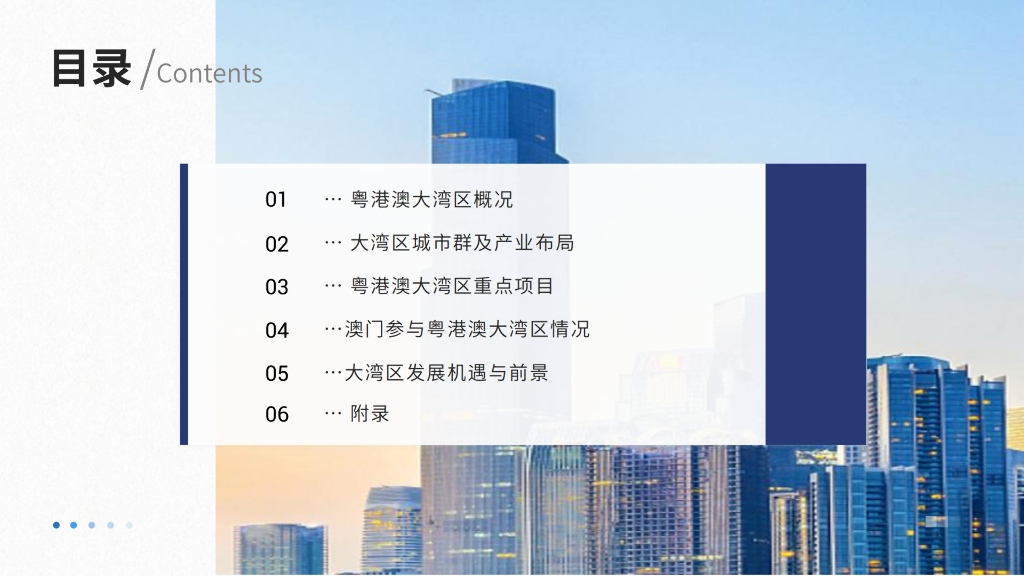 目录 / Contents

01 … 粤港澳大湾区概况

02 … 大湾区城市群及产业布局

03 … 粤港澳大湾区重点项目

04 …澳门参与粤港澳大湾区情况

05 …大湾区发展机遇与前景

06 … 附录